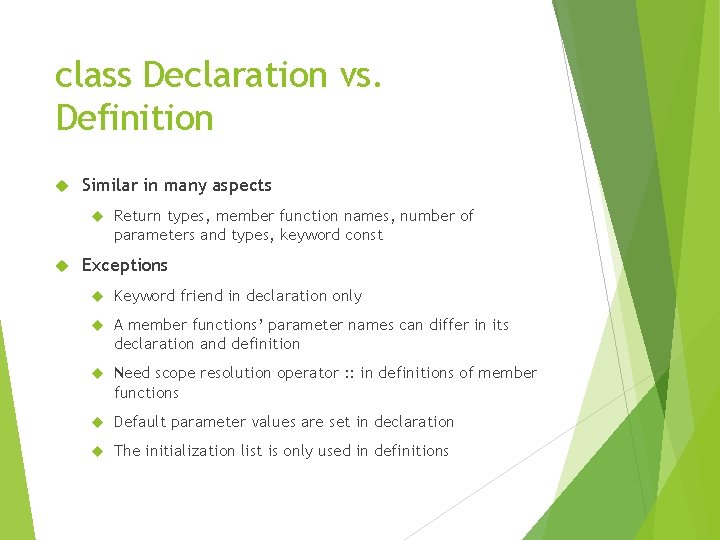 class Declaration vs. Definition

Similar in many aspects

Return types, member function names, number of parameters and types, keyword const

Exceptions

Keyword friend in declaration only

A member functions' parameter names can differ in its declaration and definition

Need scope resolution operator :: in definitions of member functions

Default parameter values are set in declaration

The initialization list is only used in definitions